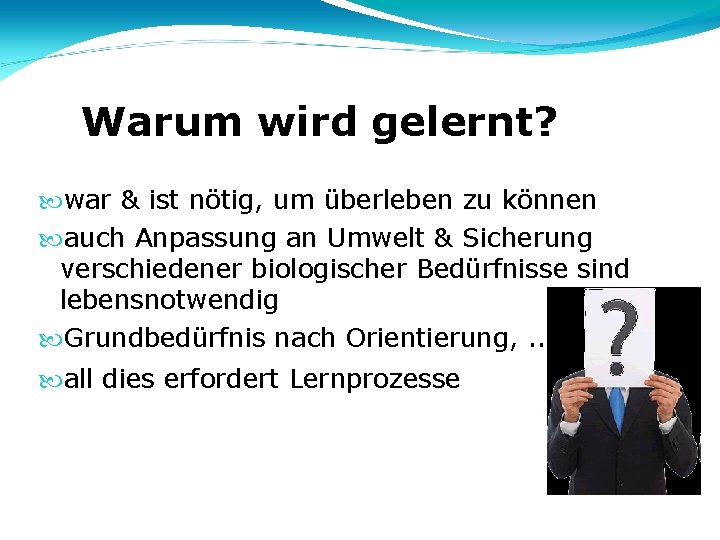 Warum wird gelernt?

war & ist nötig, um überleben zu können

auch Anpassung an Umwelt & Sicherung verschiedener biologischer Bedürfnisse sind lebensnotwendig

Grundbedürfnis nach Orientierung, ..

all dies erfordert Lernprozesse

?